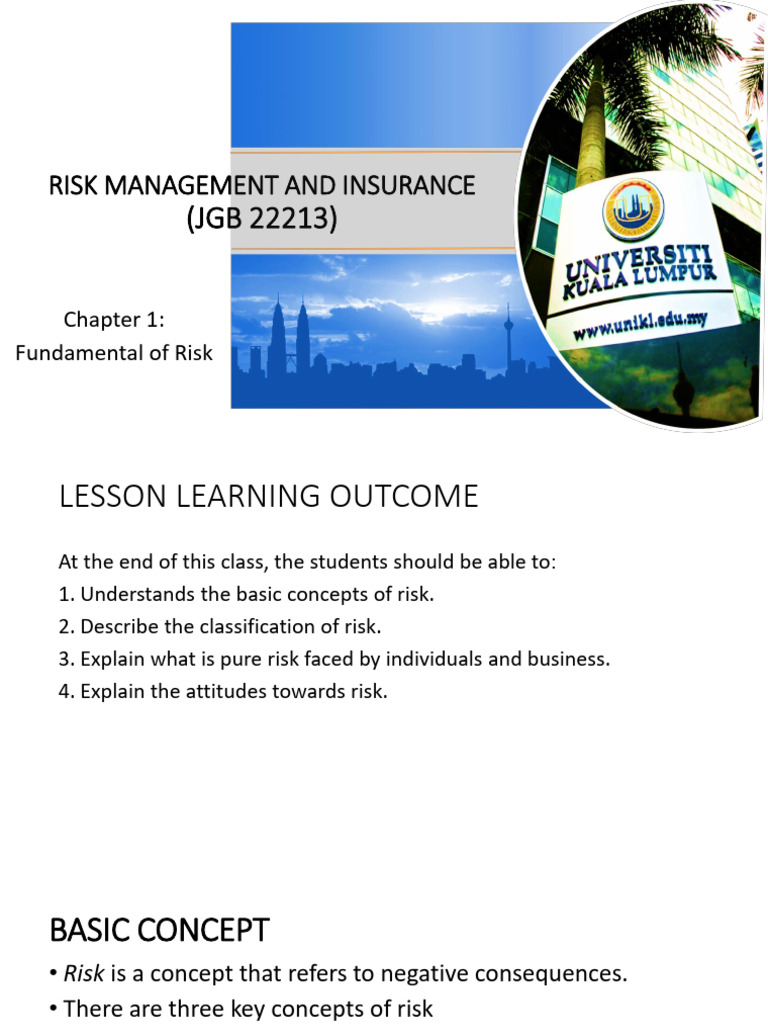 RISK MANAGEMENT AND INSURANCE
(JGB 22213)

Chapter 1:
Fundamental of Risk

UNIVERSITI KUALA LUMPUR
www.unikl.edu.my

LESSON LEARNING OUTCOME

At the end of this class, the students should be able to:
1. Understands the basic concepts of risk.
2. Describe the classification of risk.
3. Explain what is pure risk faced by individuals and business.
4. Explain the attitudes towards risk.

BASIC CONCEPT

• Risk is a concept that refers to negative consequences.
• There are three key concepts of risk